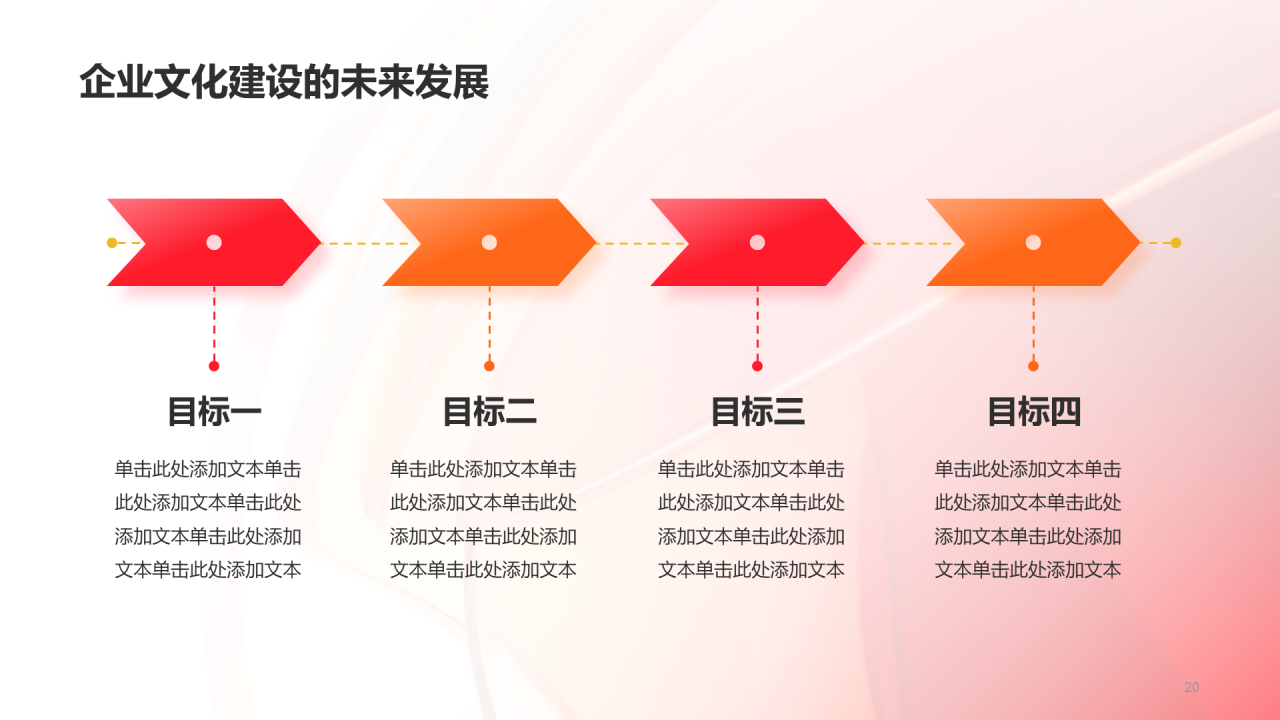 企业文化建设的未来发展

目标一

单击此处添加文本单击此处添加文本单击此处添加文本单击此处添加文本单击此处添加文本

目标二

单击此处添加文本单击此处添加文本单击此处添加文本单击此处添加文本单击此处添加文本

目标三

单击此处添加文本单击此处添加文本单击此处添加文本单击此处添加文本单击此处添加文本

目标四

单击此处添加文本单击此处添加文本单击此处添加文本单击此处添加文本单击此处添加文本

20